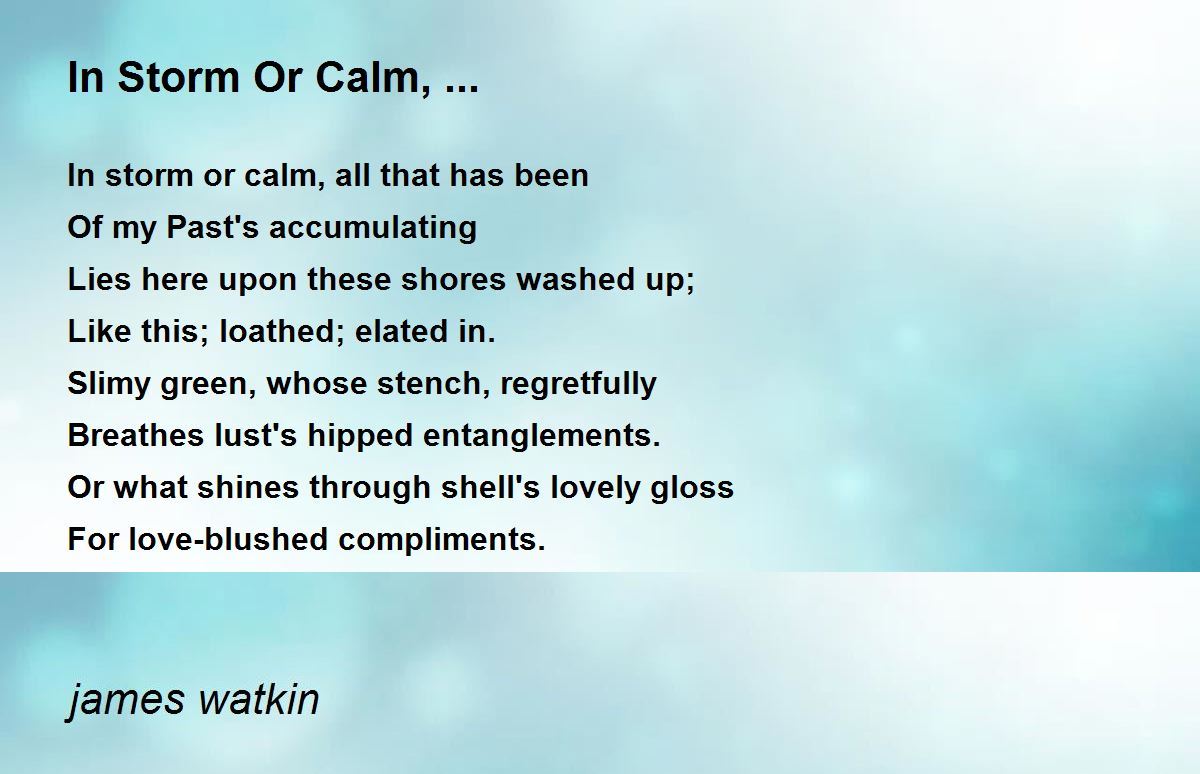 In Storm Or Calm, ...

In storm or calm, all that has been
Of my Past's accumulating
Lies here upon these shores washed up;
Like this; loathed; elated in.
Slimy green, whose stench, regretfully
Breathes lust's hipped entanglements.
Or what shines through shell's lovely gloss
For love-blushed compliments.

james watkin